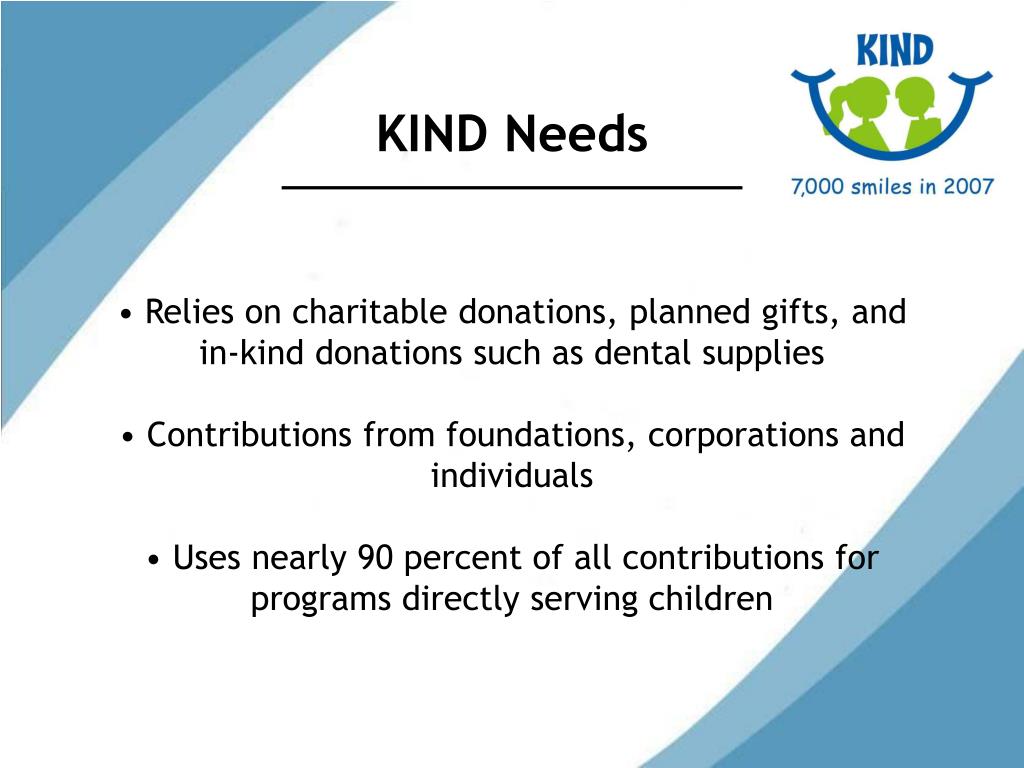 KIND Needs

KIND

7,000 smiles in 2007

• Relies on charitable donations, planned gifts, and in-kind donations such as dental supplies

• Contributions from foundations, corporations and individuals

• Uses nearly 90 percent of all contributions for programs directly serving children